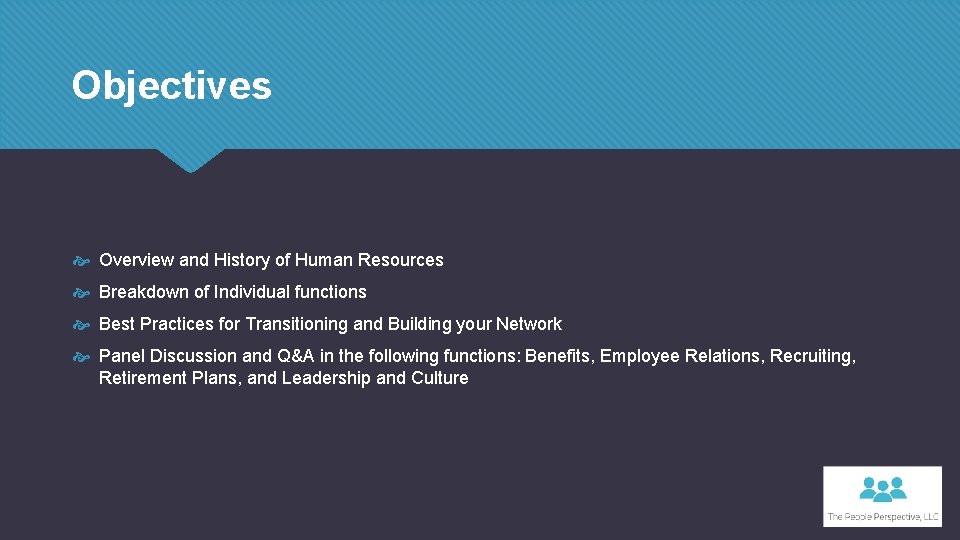 Objectives

Overview and History of Human Resources

Breakdown of Individual functions

Best Practices for Transitioning and Building your Network

Panel Discussion and Q&A in the following functions: Benefits, Employee Relations, Recruiting, Retirement Plans, and Leadership and Culture

The People Perspective, LLC